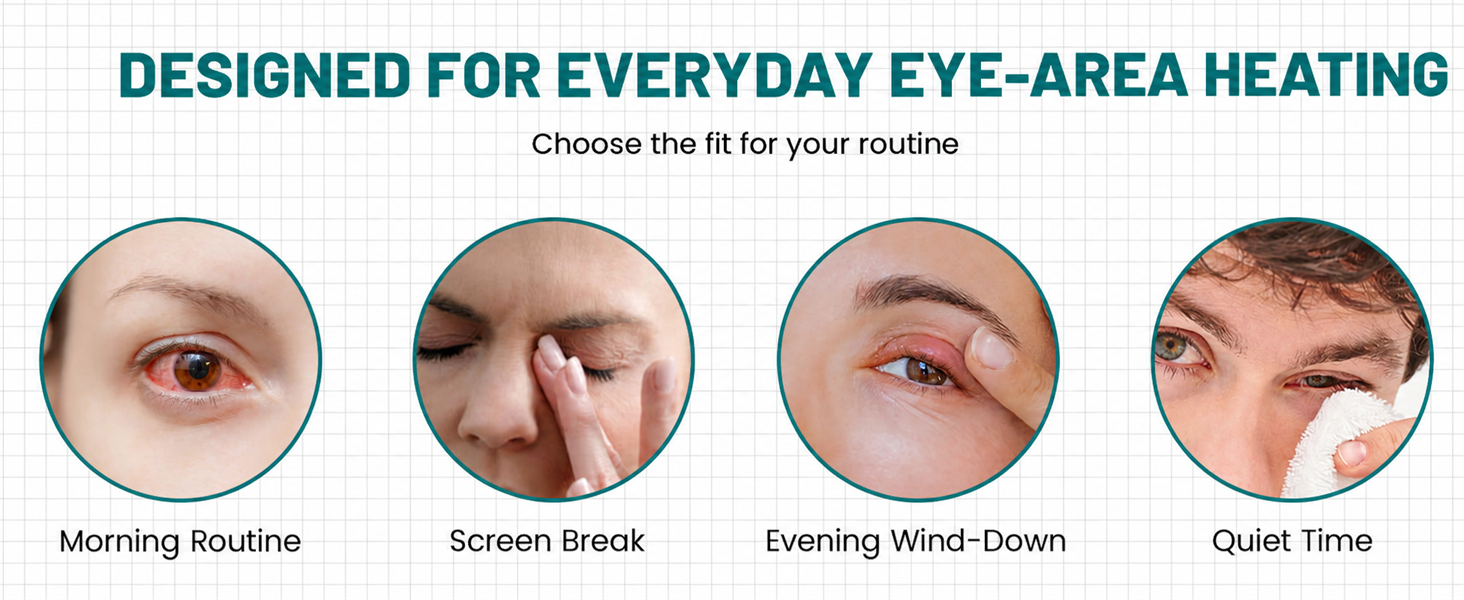 DESIGNED FOR EVERYDAY EYE-AREA HEATING

Choose the fit for your routine

Morning Routine

Screen Break

Evening Wind-Down

Quiet Time